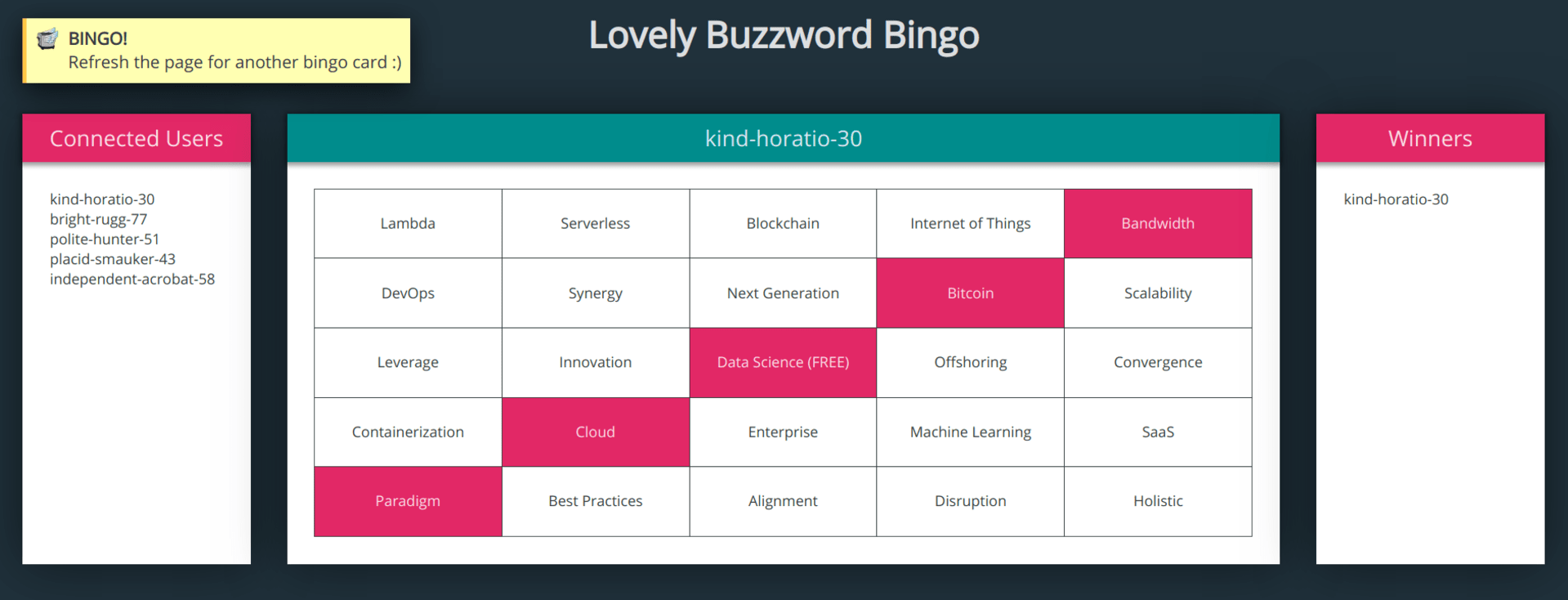 BINGO!
Refresh the page for another bingo card :)

Lovely Buzzword Bingo

Connected Users

kind-horatio-30
bright-rugg-77
polite-hunter-51
placid-smauker-43
independent-acrobat-58

kind-horatio-30

| Lambda | Serverless | Blockchain | Internet of Things | Bandwidth |
|---|---|---|---|---|
| DevOps | Synergy | Next Generation | Bitcoin | Scalability |
| Leverage | Innovation | Data Science (FREE) | Offshoring | Convergence |
| Containerization | Cloud | Enterprise | Machine Learning | SaaS |
| Paradigm | Best Practices | Alignment | Disruption | Holistic |

Winners

kind-horatio-30